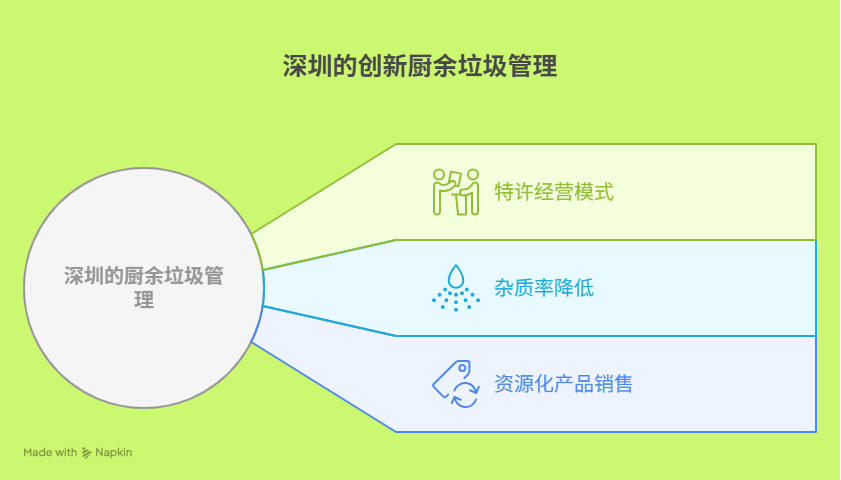 深圳的创新厨余垃圾管理

深圳的厨余垃圾管理

特许经营模式

杂质率降低

资源化产品销售

Made with Napkin